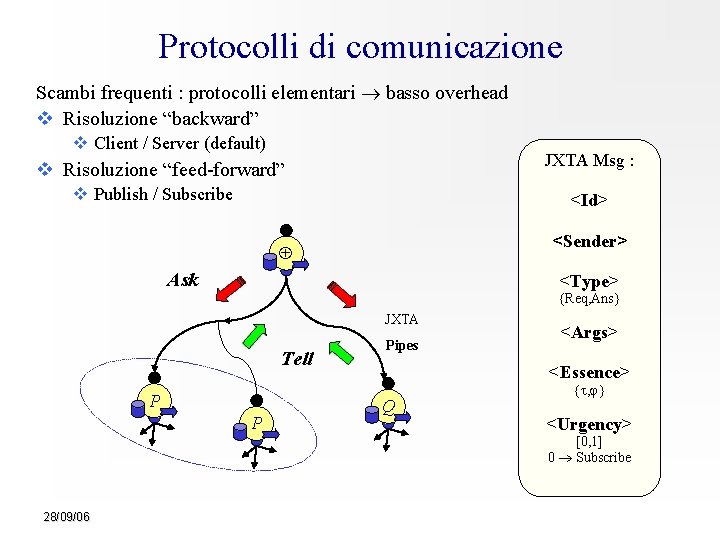 Protocolli di comunicazione

Scambi frequenti : protocolli elementari $\rightarrow$ basso overhead

❖ Risoluzione “backward”

❖ Client / Server (default)

❖ Risoluzione “feed-forward”

❖ Publish / Subscribe

$\oplus$

Ask

JXTA

Pipes

Tell

P

P

Q

JXTA Msg :

<Id>

<Sender>

<Type>
{Req,Ans}

<Args>

<Essence>
{$\tau$,$\varphi$}

<Urgency>
[0,1]
0 $\rightarrow$ Subscribe

28/09/06